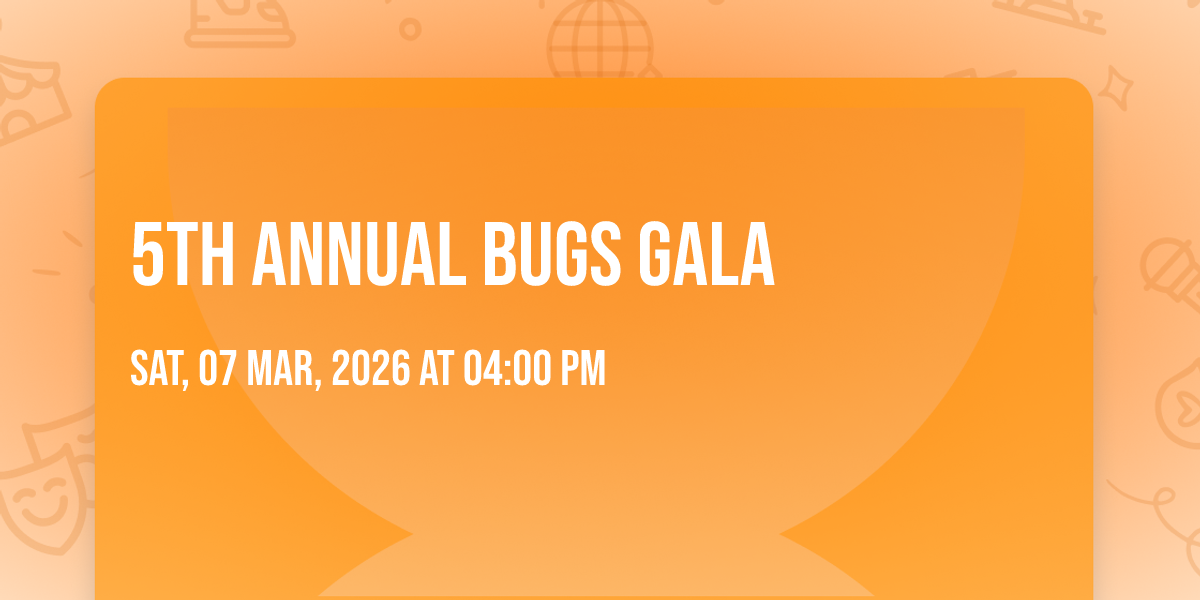 5TH ANNUAL BUGS GALA

SAT, 07 MAR, 2026 AT 04:00 PM